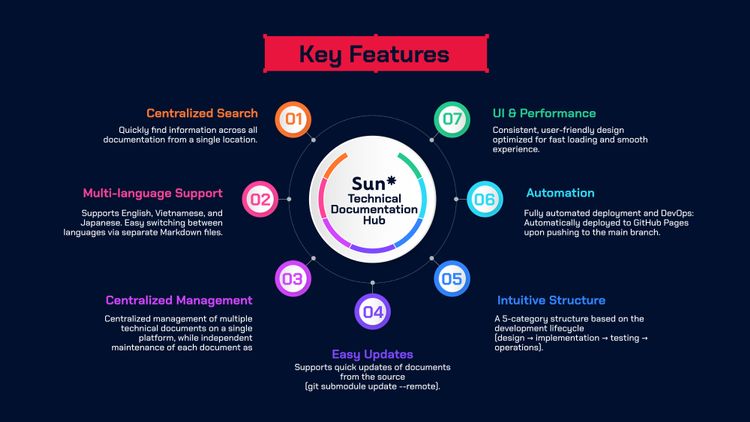 Key Features

Sun* Technical Documentation Hub

01
Centralized Search
Quickly find information across all documentation from a single location.

02
Multi-language Support
Supports English, Vietnamese, and Japanese. Easy switching between languages via separate Markdown files.

03
Centralized Management
Centralized management of multiple technical documents on a single platform, while independent maintenance of each document as

04
Easy Updates
Supports quick updates of documents from the source (git submodule update --remote).

05
Intuitive Structure
A 5-category structure based on the development lifecycle (design → implementation → testing → operations).

06
Automation
Fully automated deployment and DevOps: Automatically deployed to GitHub Pages upon pushing to the main branch.

07
UI & Performance
Consistent, user-friendly design optimized for fast loading and smooth experience.